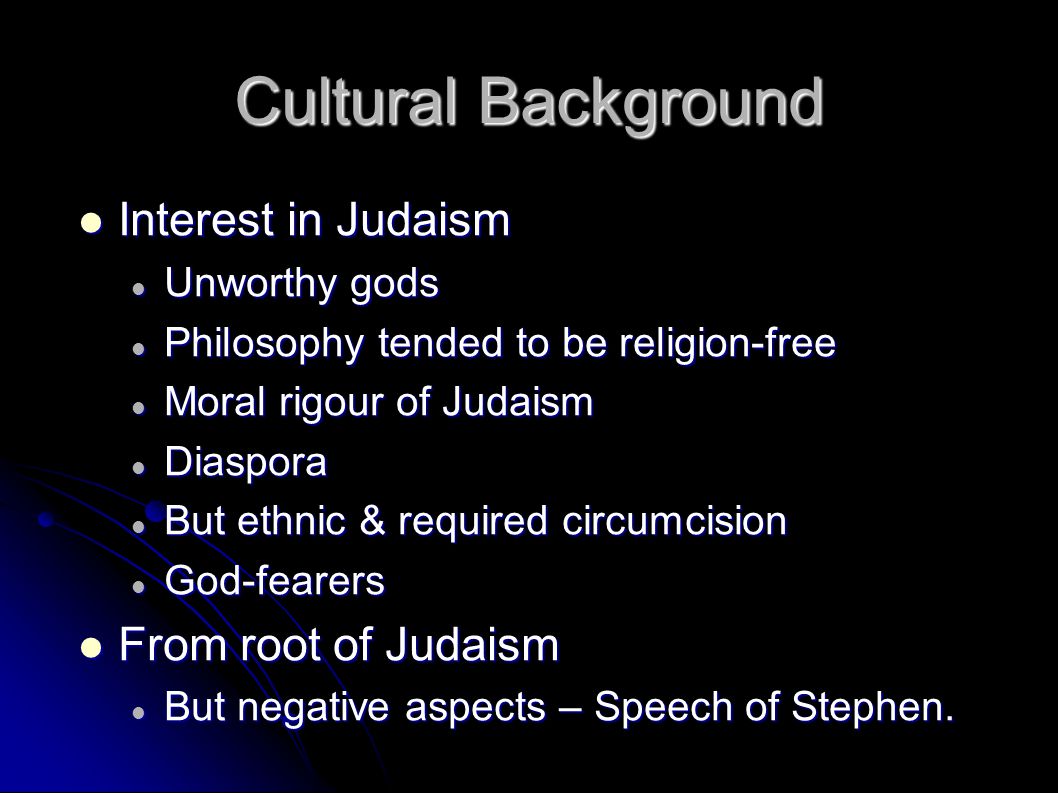 Cultural Background

- Interest in Judaism
  - Unworthy gods
  - Philosophy tended to be religion-free
  - Moral rigour of Judaism
  - Diaspora
  - But ethnic & required circumcision
  - God-fearers
- From root of Judaism
  - But negative aspects – Speech of Stephen.